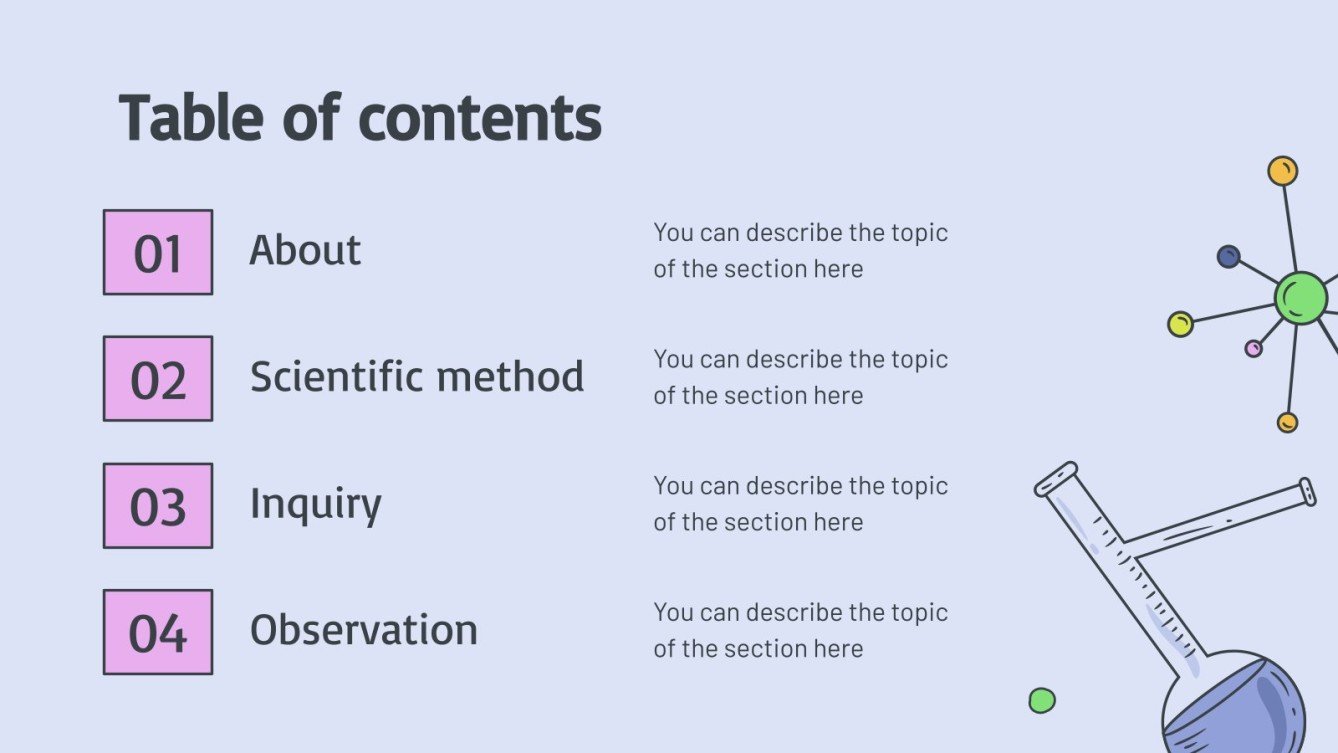 Table of contents

01 About

You can describe the topic of the section here

02 Scientific method

You can describe the topic of the section here

03 Inquiry

You can describe the topic of the section here

04 Observation

You can describe the topic of the section here